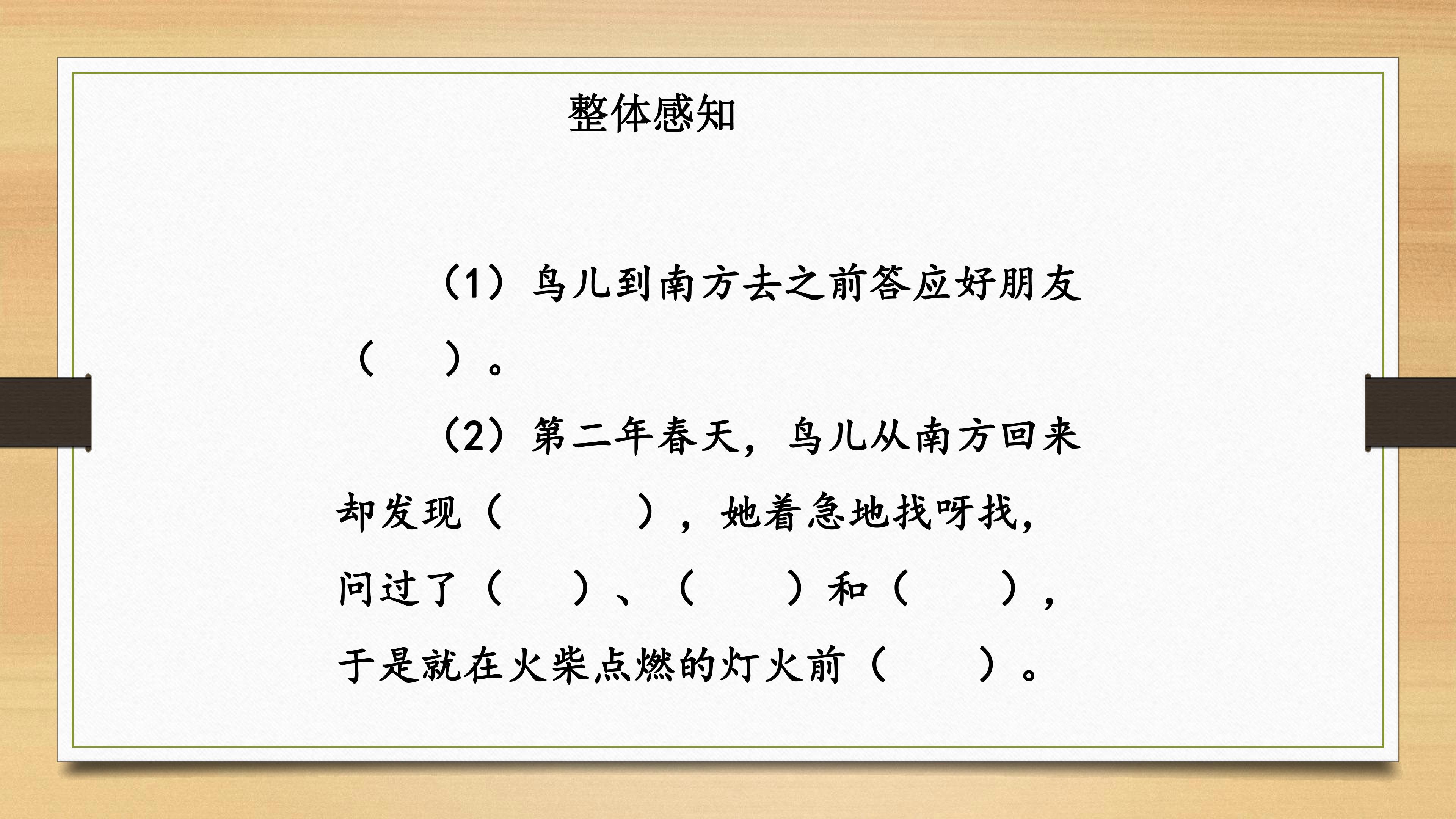 整体感知

（1）鸟儿到南方去之前答应好朋友（ ）。

（2）第二年春天，鸟儿从南方回来却发现（ ），她着急地找呀找，问过了（ ）、（ ）和（ ），于是就在火柴点燃的灯火前（ ）。